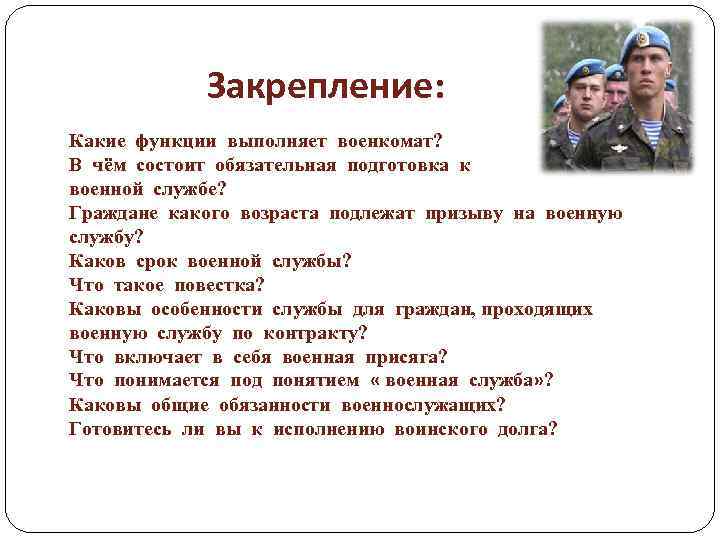 Закрепление:

Какие функции выполняет военкомат?
В чём состоит обязательная подготовка к военной службе?
Граждане какого возраста подлежат призыву на военную службу?
Каков срок военной службы?
Что такое повестка?
Каковы особенности службы для граждан, проходящих военную службу по контракту?
Что включает в себя военная присяга?
Что понимается под понятием « военная служба»?
Каковы общие обязанности военнослужащих?
Готовитесь ли вы к исполнению воинского долга?